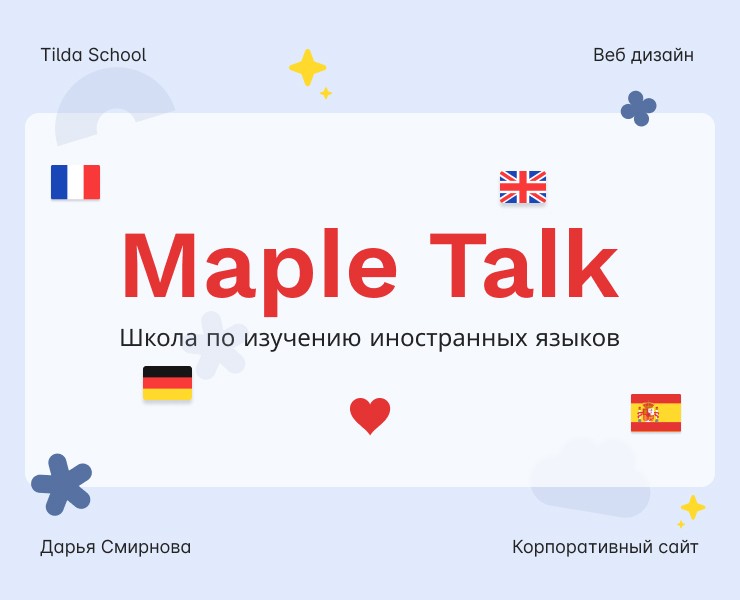 Tilda School

Веб дизайн

Maple Talk

Школа по изучению иностранных языков

Дарья Смирнова

Корпоративный сайт